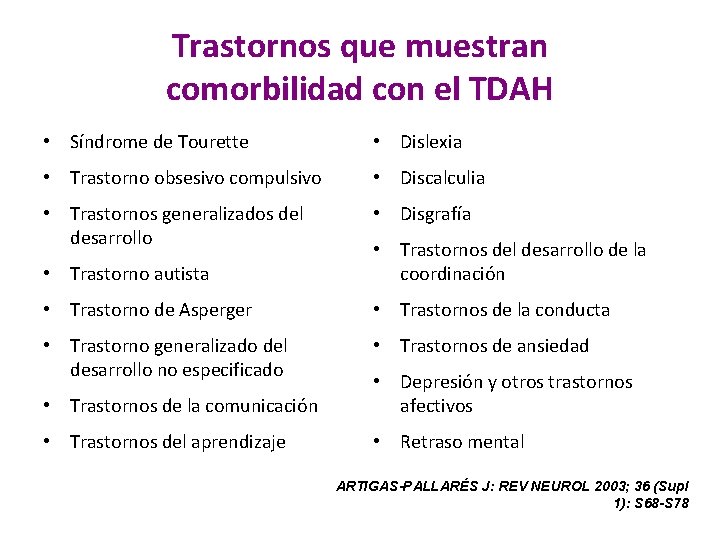 Trastornos que muestran comorbilidad con el TDAH

• Síndrome de Tourette
• Trastorno obsesivo compulsivo
• Trastornos generalizados del desarrollo
• Trastorno autista
• Trastorno de Asperger
• Trastorno generalizado del desarrollo no especificado
• Trastornos de la comunicación
• Trastornos del aprendizaje

• Dislexia
• Discalculia
• Disgrafía
• Trastornos del desarrollo de la coordinación
• Trastornos de la conducta
• Trastornos de ansiedad
• Depresión y otros trastornos afectivos
• Retraso mental

ARTIGAS-PALLARÉS J: REV NEUROL 2003; 36 (Supl 1): S68-S78